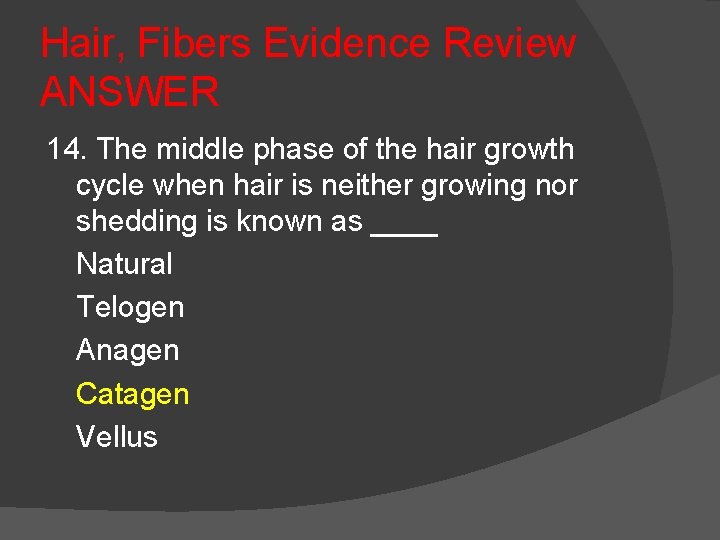 Hair, Fibers Evidence Review ANSWER

14. The middle phase of the hair growth cycle when hair is neither growing nor shedding is known as ____

Natural

Telogen

Anagen

Catagen

Vellus